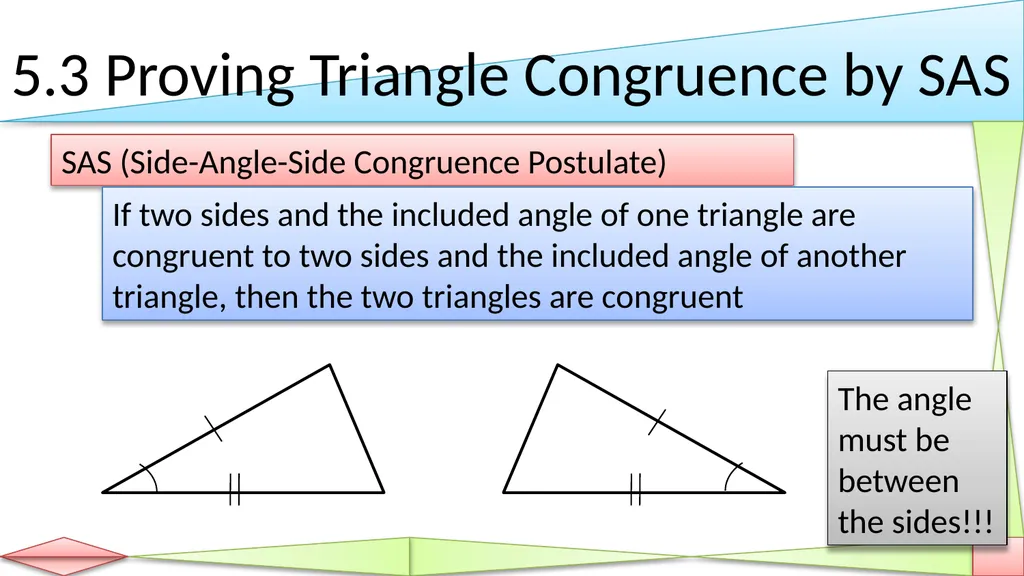 5.3 Proving Triangle Congruence by SAS

SAS (Side-Angle-Side Congruence Postulate)

If two sides and the included angle of one triangle are congruent to two sides and the included angle of another triangle, then the two triangles are congruent

The angle must be between the sides!!!